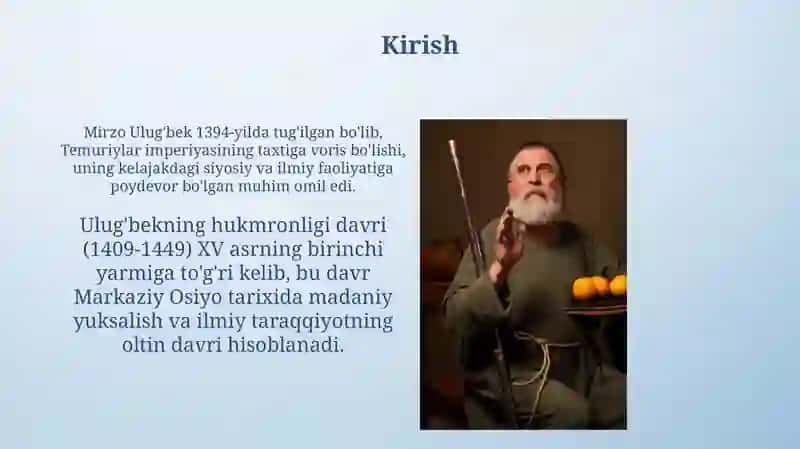 Kirish

Mirzo Ulug'bek 1394-yilda tug'ilgan bo'lib, Temuriylar imperiyasining taxtiga voris bo'lishi, uning kelajakdagi siyosiy va ilmiy faoliyatiga poydevor bo'lgan muhim omil edi.

Ulug'bekning hukmronligi davri (1409-1449) XV asrning birinchi yarmiga to'g'ri kelib, bu davr Markaziy Osiyo tarixida madaniy yuksalish va ilmiy taraqqiyotning oltin davri hisoblanadi.